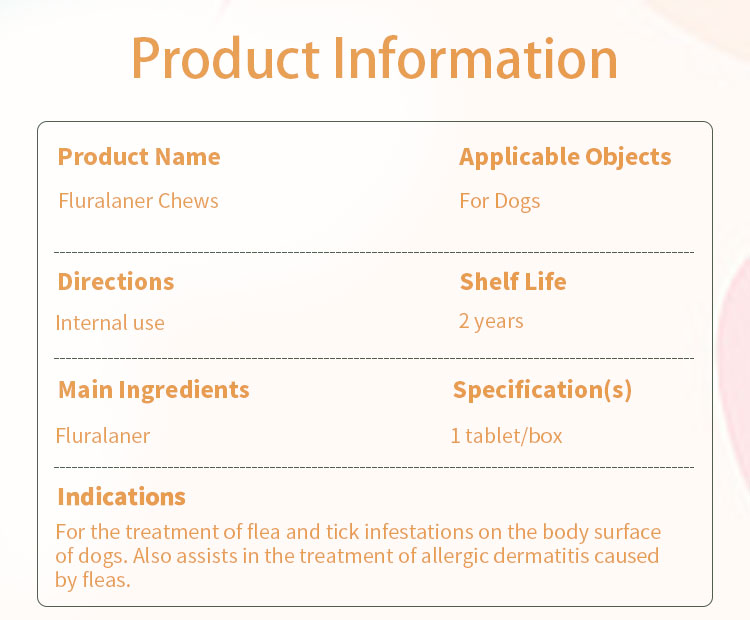 Product Information

Product Name
Fluralaner Chews

Applicable Objects
For Dogs

Directions
Internal use

Shelf Life
2 years

Main Ingredients
Fluralaner

Specification(s)
1 tablet/box

Indications
For the treatment of flea and tick infestations on the body surface of dogs. Also assists in the treatment of allergic dermatitis caused by fleas.